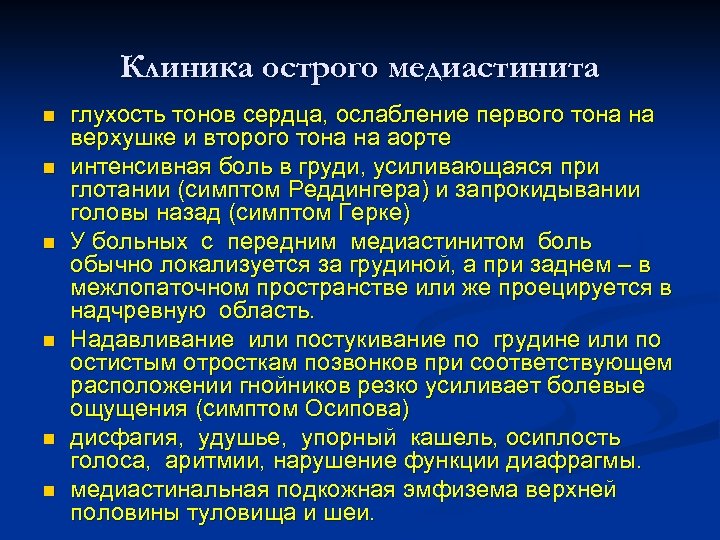 Клиника острого медиастинита

- глухость тонов сердца, ослабление первого тона на верхушке и второго тона на аорте
- интенсивная боль в груди, усиливающаяся при глотании (симптом Реддингера) и запрокидывании головы назад (симптом Герке)
- У больных с передним медиастинитом боль обычно локализуется за грудиной, а при заднем – в межлопаточном пространстве или же проецируется в надчревную область.
- Надавливание или постукивание по грудине или по остистым отросткам позвонков при соответствующем расположении гнойников резко усиливает болевые ощущения (симптом Осипова)
- дисфагия, удушье, упорный кашель, осиплость голоса, аритмии, нарушение функции диафрагмы.
- медиастинальная подкожная эмфизема верхней половины туловища и шеи.